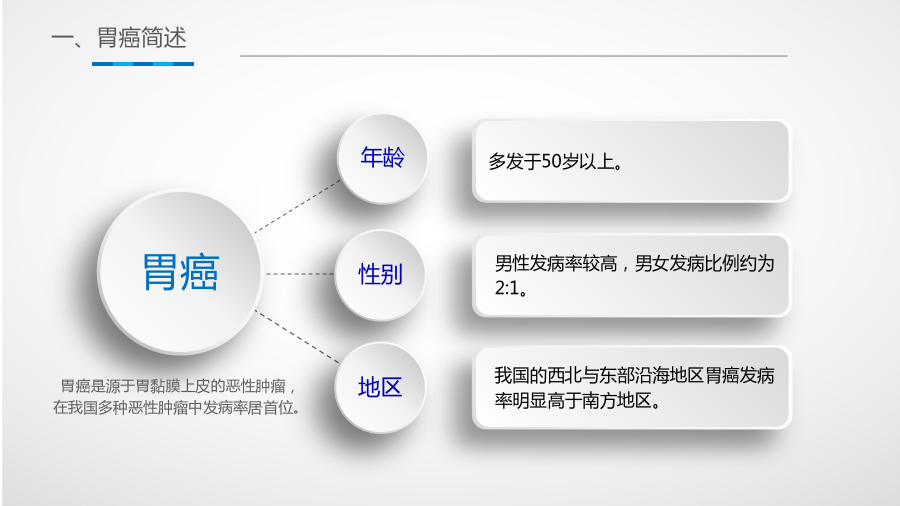 一、胃癌简述

胃癌

胃癌是源于胃黏膜上皮的恶性肿瘤，在我国多种恶性肿瘤中发病率居首位。

年龄

多发于50岁以上。

性别

男性发病率较高，男女发病比例约为2:1。

地区

我国的西北与东部沿海地区胃癌发病率明显高于南方地区。